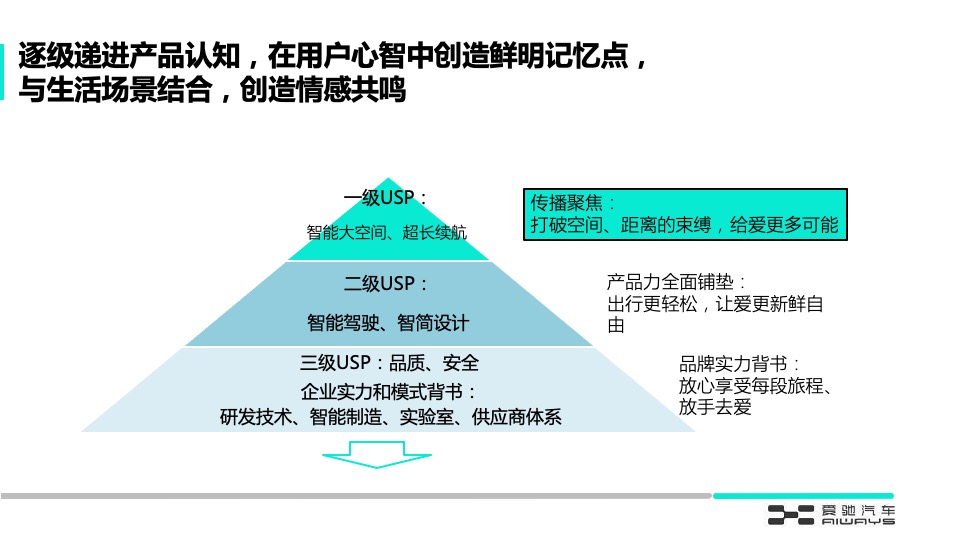 逐级递进产品认知，在用户心智中创造鲜明记忆点，与生活场景结合，创造情感共鸣

一级USP：
智能大空间、超长续航

传播聚焦：
打破空间、距离的束缚，给爱更多可能

二级USP：
智能驾驶、智简设计

产品力全面铺垫：
出行更轻松，让爱更新鲜自由

三级USP：品质、安全
企业实力和模式背书：
研发技术、智能制造、实验室、供应商体系

品牌实力背书：
放心享受每段旅程、放手去爱

爱驰汽车
AIWAYS